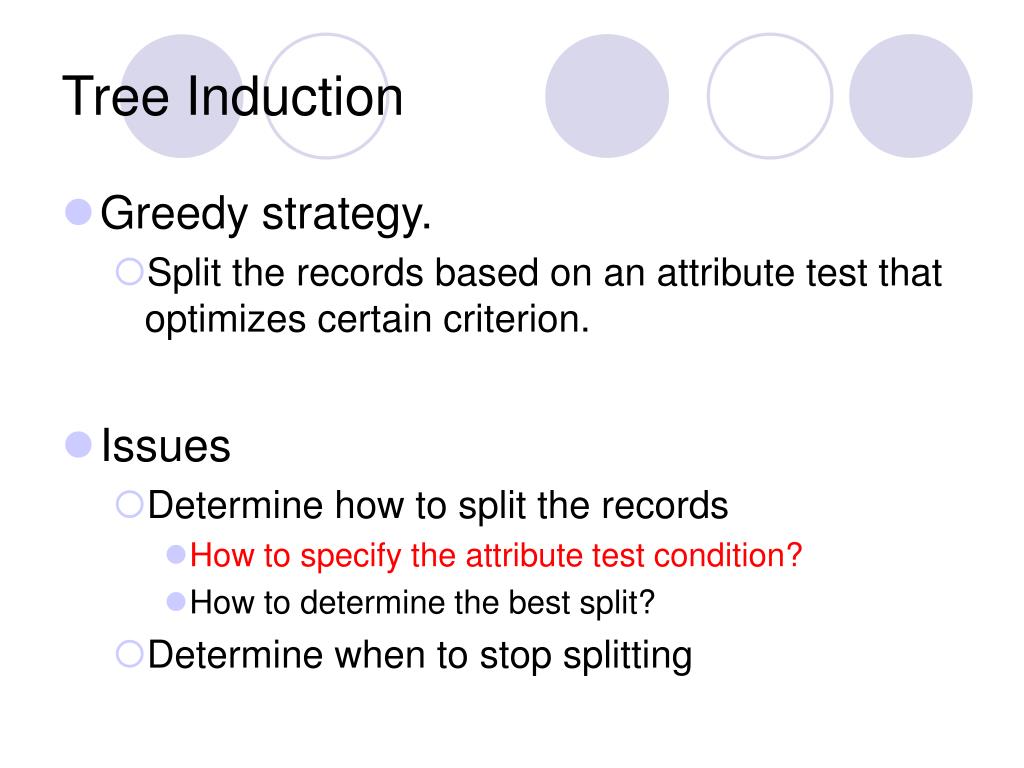 Tree Induction

Greedy strategy.

Split the records based on an attribute test that optimizes certain criterion.

Issues

Determine how to split the records

How to specify the attribute test condition?

How to determine the best split?

Determine when to stop splitting